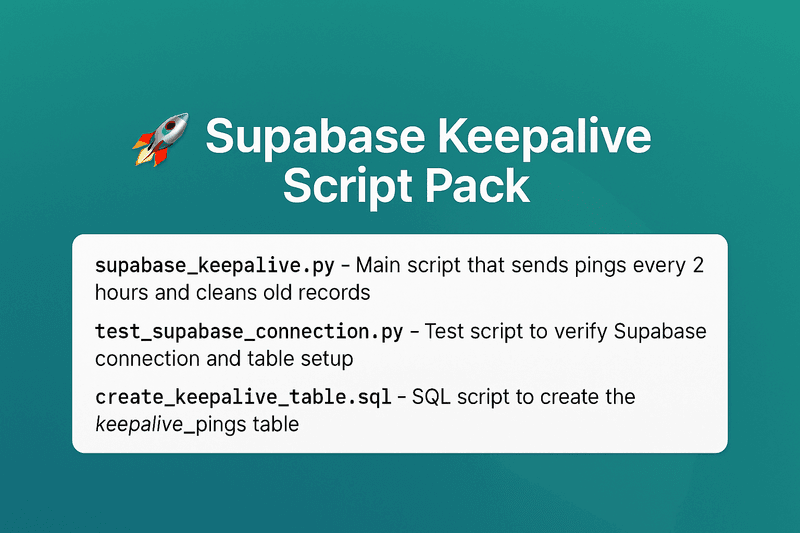 Supabase Keepalive Script Pack

supabase_keepalive.py - Main script that sends pings every 2 hours and cleans old records

test_supabase_connection.py - Test script to verify Supabase connection and table setup

create_keepalive_table.sql - SQL script to create the keepalive_pings table